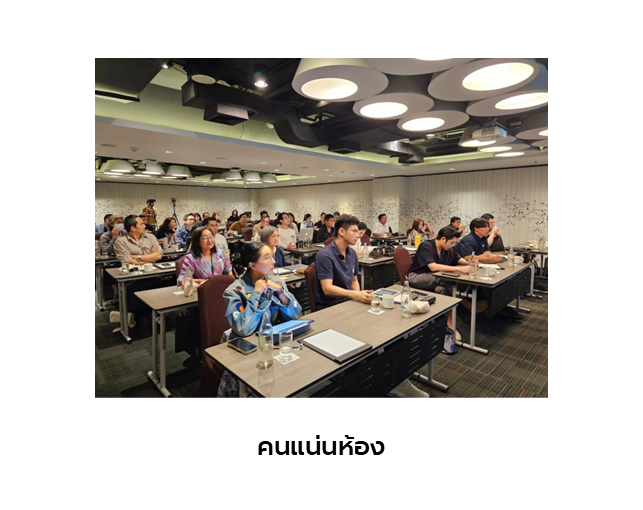 คนแน่นห้อง